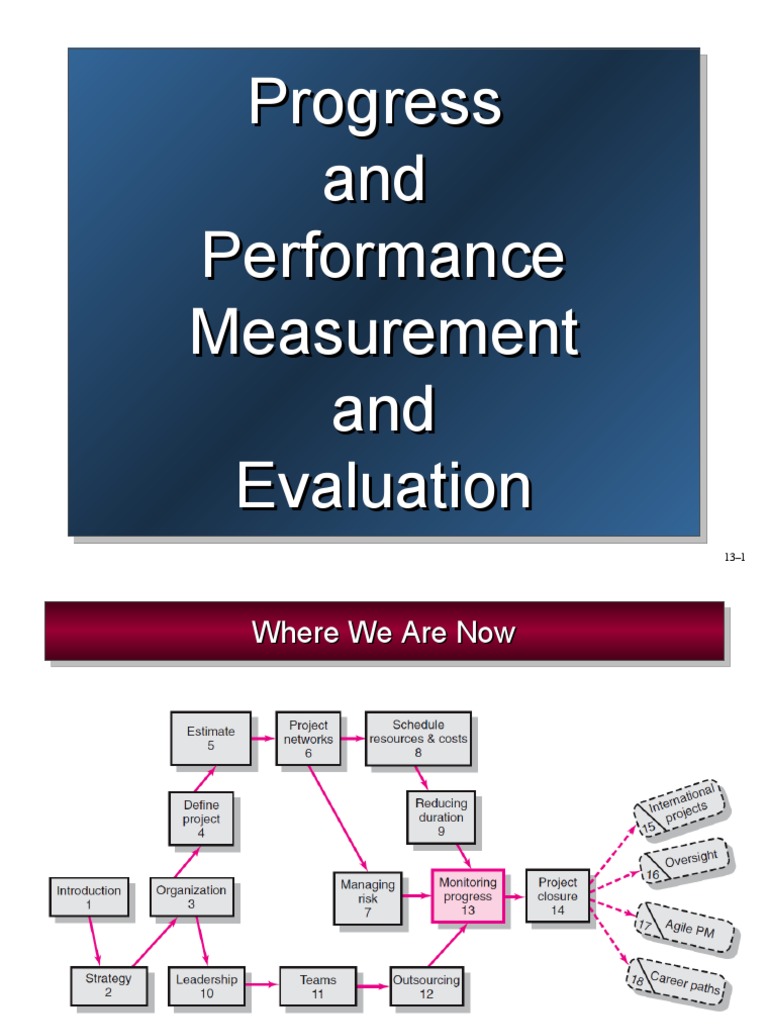 Progress and Performance Measurement and Evaluation

13–1

Where We Are Now

Estimate
5

Project networks
6

Schedule resources & costs
8

Define project
4

Reducing duration
9

Introduction
1

Organization
3

Managing risk
7

Monitoring progress
13

Project closure
14

Strategy
2

Leadership
10

Teams
11

Outsourcing
12

15 International projects

16 Oversight

17 Agile PM

18 Career paths